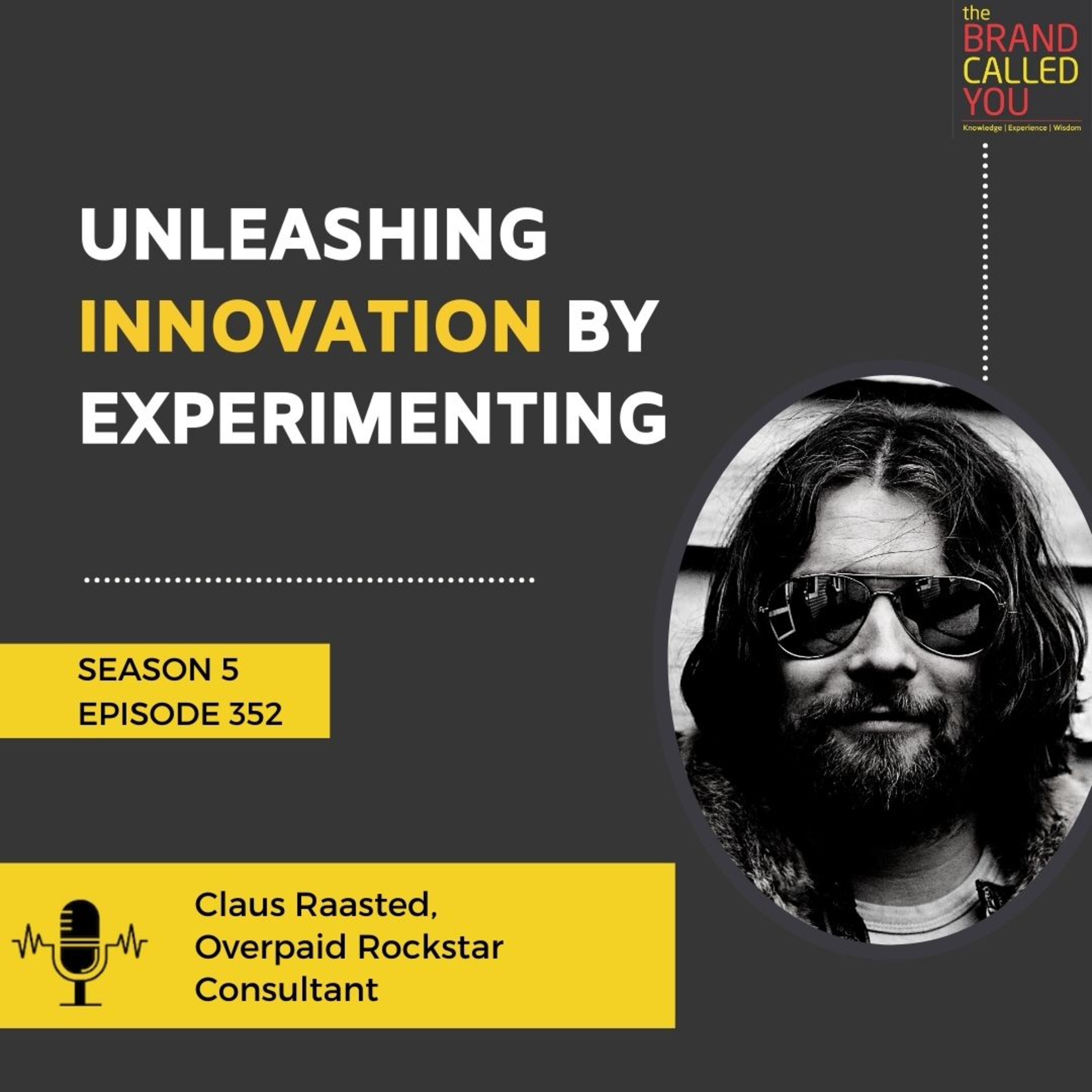 the BRAND CALLED YOU
Knowledge | Experience | Wisdom

UNLEASHING INNOVATION BY EXPERIMENTING

SEASON 5
EPISODE 352

Claus Raasted, Overpaid Rockstar Consultant